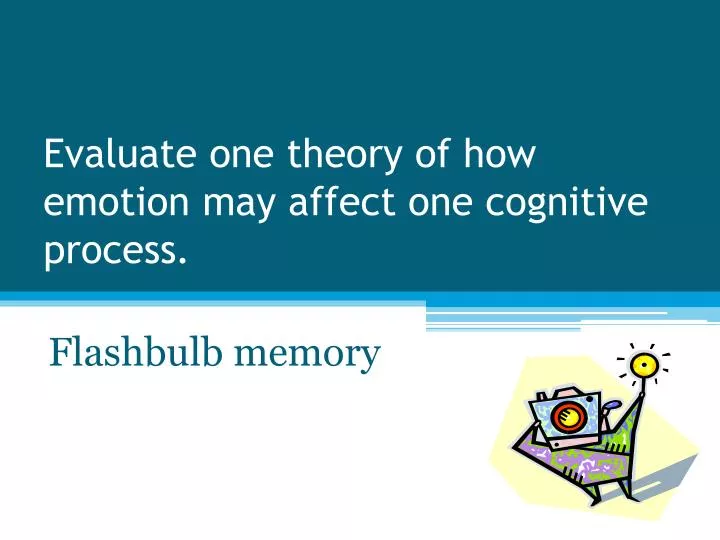 Evaluate one theory of how emotion may affect one cognitive process.

Flashbulb memory